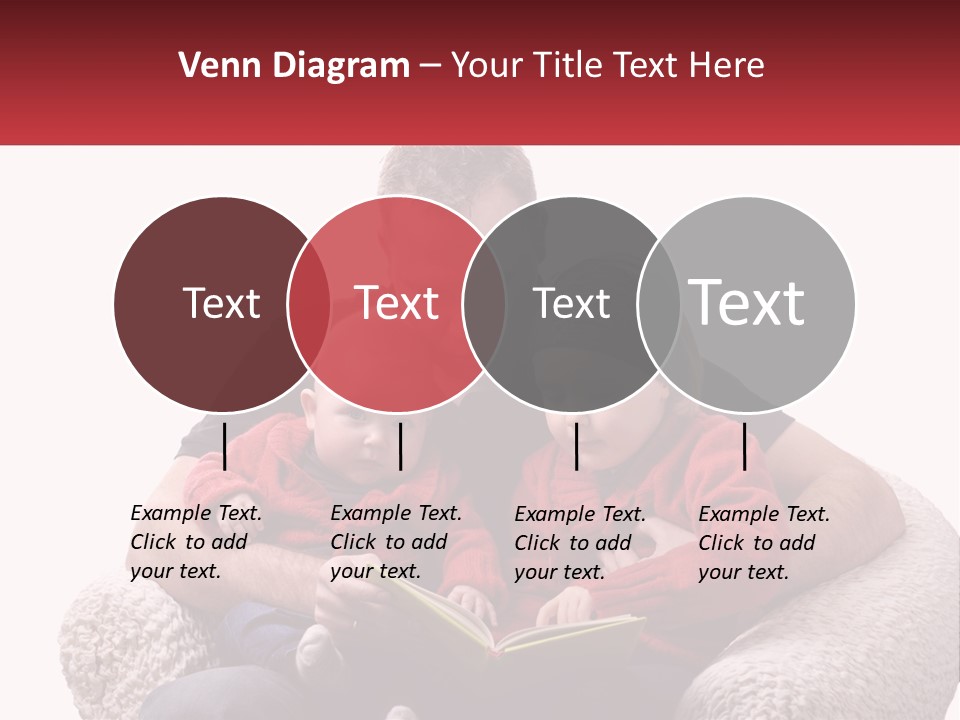 Venn Diagram – Your Title Text Here

Text

Text

Text

Text

Example Text. Click to add your text.

Example Text. Click to add your text.

Example Text. Click to add your text.

Example Text. Click to add your text.